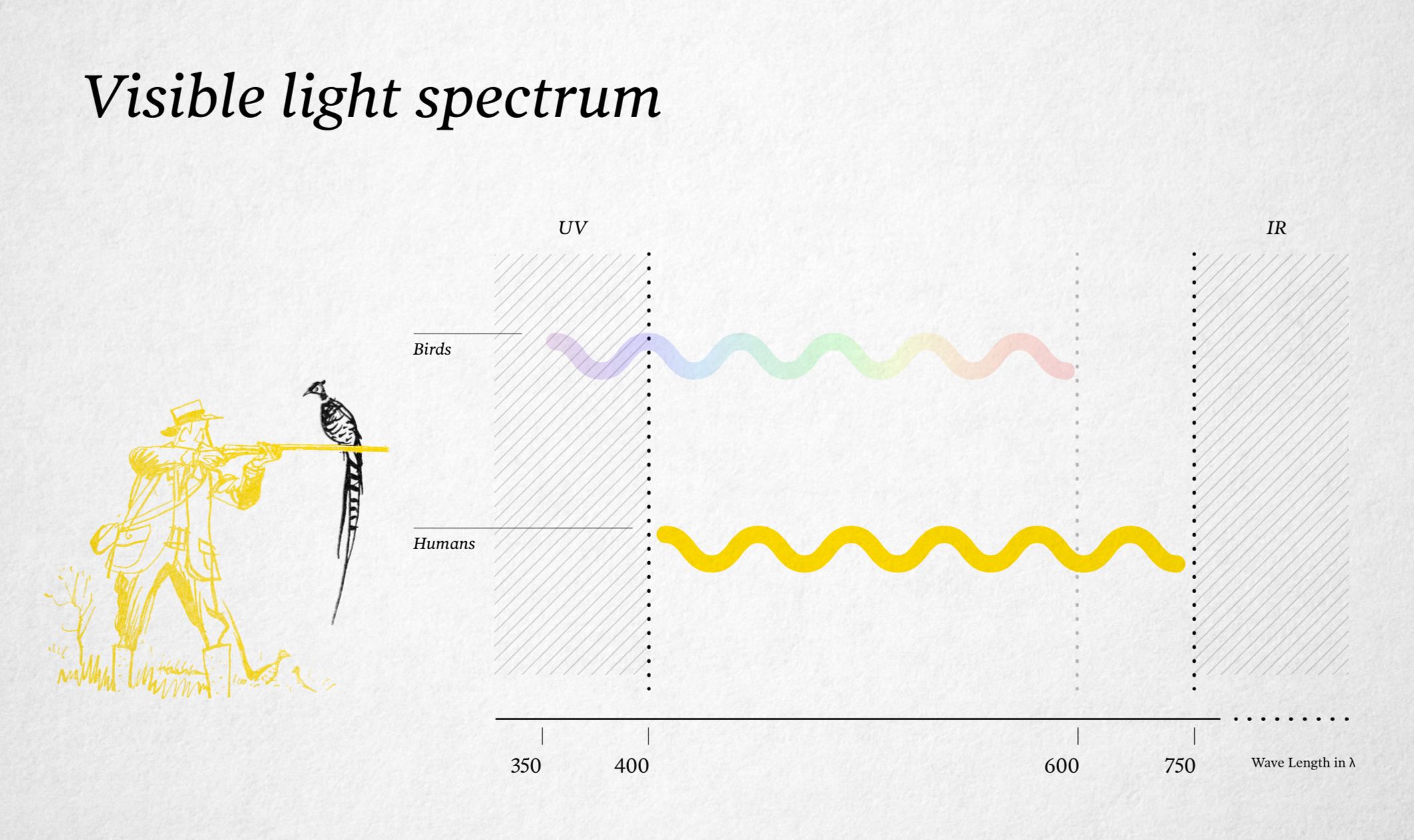 Visible light spectrum

UV

IR

Birds

Humans

350
400
600
750
Wave Length in λ